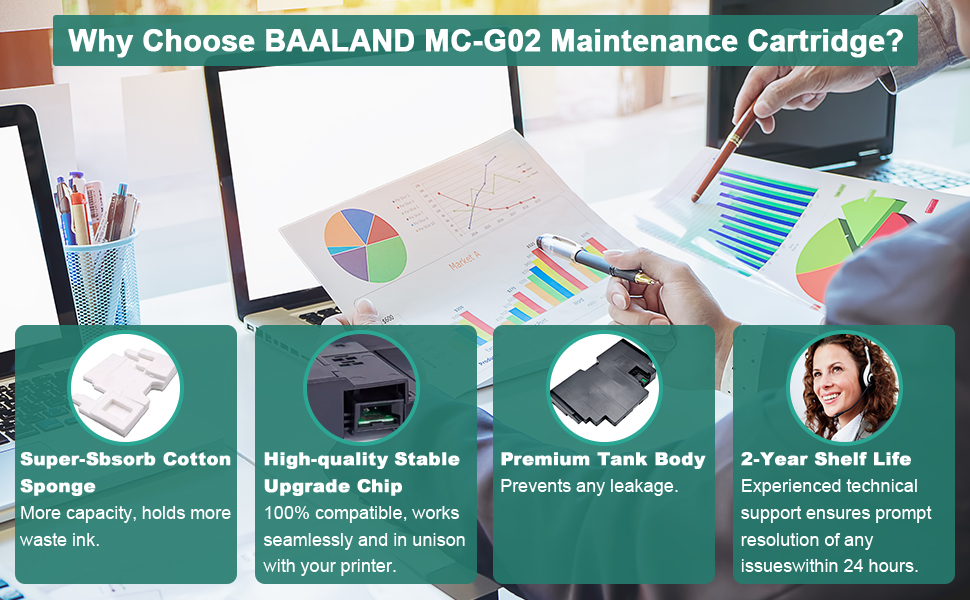 Why Choose BAALAND MC-G02 Maintenance Cartridge?

Market A

Super-Sbsorb Cotton Sponge
More capacity, holds more waste ink.

High-quality Stable Upgrade Chip
100% compatible, works seamlessly and in unison with your printer.

Premium Tank Body
Prevents any leakage.

2-Year Shelf Life
Experienced technical support ensures prompt resolution of any issueswithin 24 hours.